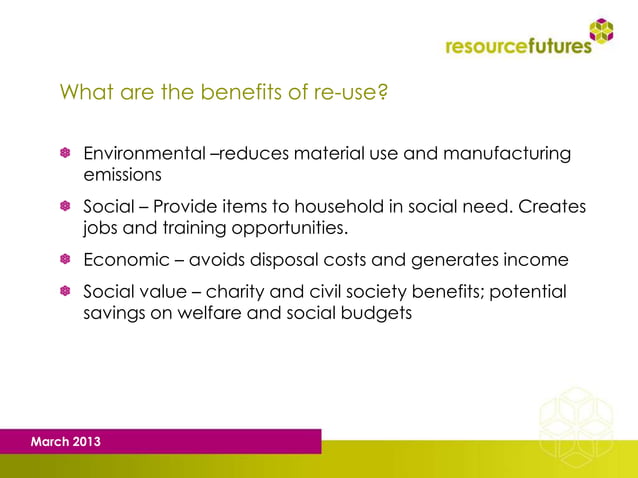 resourcefutures

What are the benefits of re-use?

Environmental –reduces material use and manufacturing emissions

Social – Provide items to household in social need. Creates jobs and training opportunities.

Economic – avoids disposal costs and generates income

Social value – charity and civil society benefits; potential savings on welfare and social budgets

March 2013